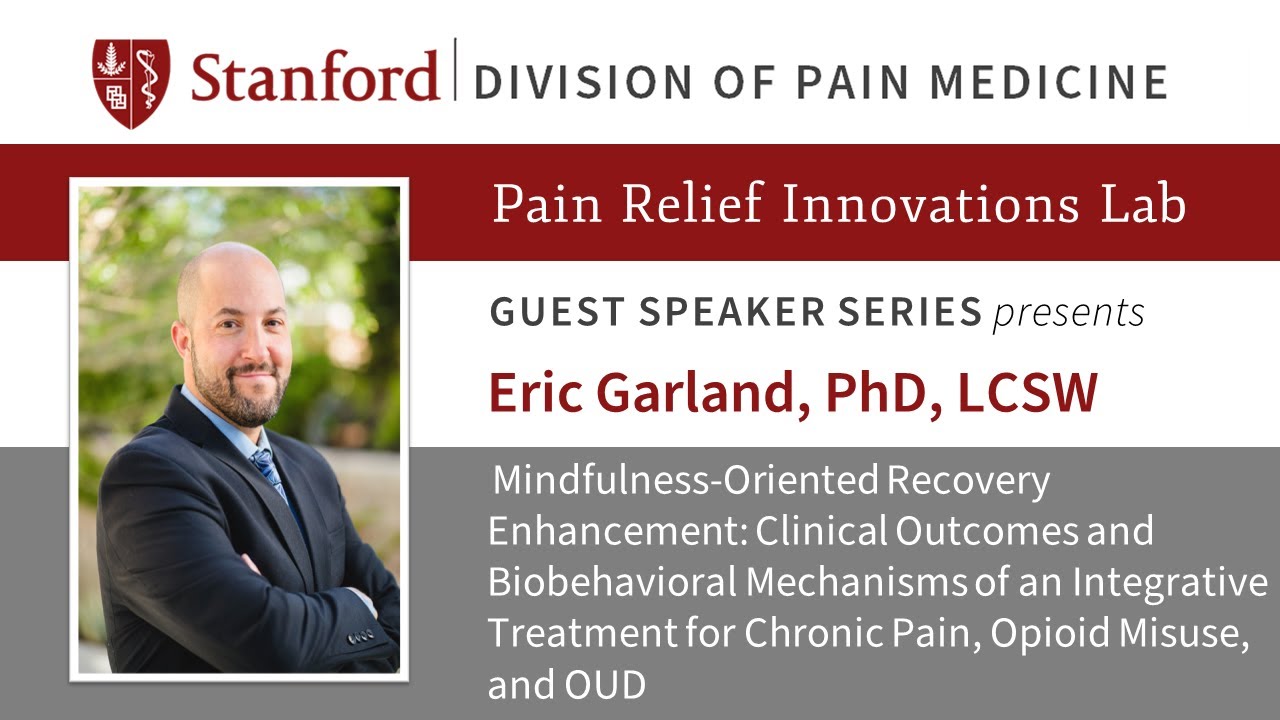 Stanford | DIVISION OF PAIN MEDICINE

Pain Relief Innovations Lab

GUEST SPEAKER SERIES presents

Eric Garland, PhD, LCSW

Mindfulness-Oriented Recovery Enhancement: Clinical Outcomes and Biobehavioral Mechanisms of an Integrative Treatment for Chronic Pain, Opioid Misuse, and OUD